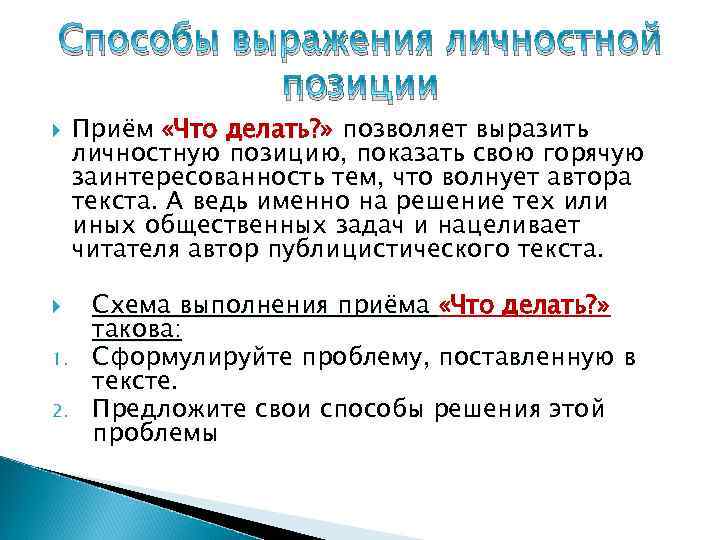 Способы выражения личностной позиции

Приём «Что делать?» позволяет выразить личностную позицию, показать свою горячую заинтересованность тем, что волнует автора текста. А ведь именно на решение тех или иных общественных задач и нацеливает читателя автор публицистического текста.

Схема выполнения приёма «Что делать?» такова:
1. Сформулируйте проблему, поставленную в тексте.
2. Предложите свои способы решения этой проблемы